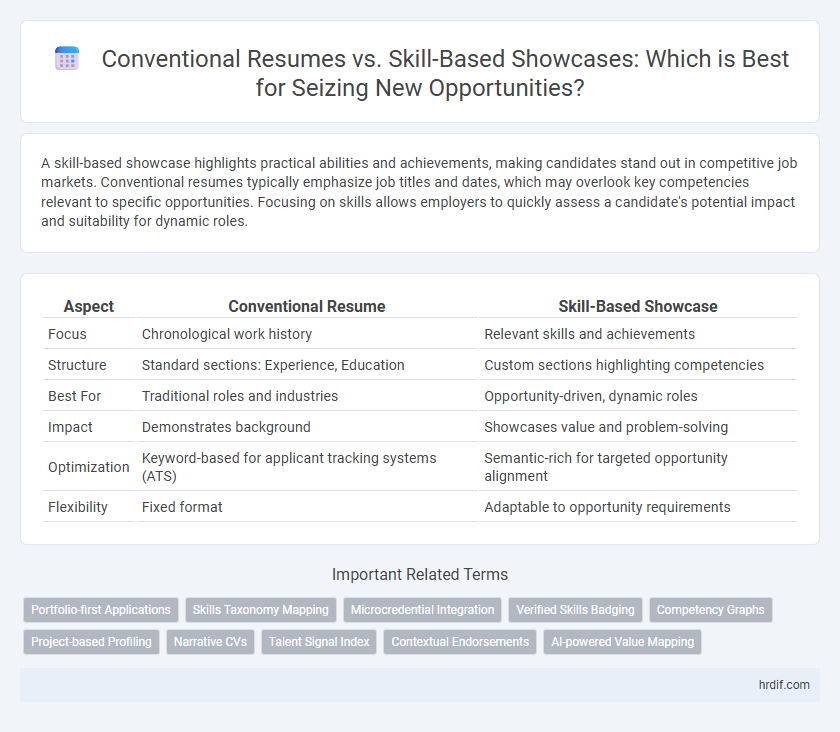 Conventional Resumes vs. Skill-Based Showcases: Which is Best for Seizing New Opportunities?

A skill-based showcase highlights practical abilities and achievements, making candidates stand out in competitive job markets. Conventional resumes typically emphasize job titles and dates, which may overlook key competencies relevant to specific opportunities. Focusing on skills allows employers to quickly assess a candidate's potential impact and suitability for dynamic roles.

| Aspect | Conventional Resume | Skill-Based Showcase |
|---|---|---|
| Focus | Chronological work history | Relevant skills and achievements |
| Structure | Standard sections: Experience, Education | Custom sections highlighting competencies |
| Best For | Traditional roles and industries | Opportunity-driven, dynamic roles |
| Impact | Demonstrates background | Showcases value and problem-solving |
| Optimization | Keyword-based for applicant tracking systems (ATS) | Semantic-rich for targeted opportunity alignment |
| Flexibility | Fixed format | Adaptable to opportunity requirements |

Important Related Terms

Portfolio-first Applications
Skills Taxonomy Mapping
Microcredential Integration
Verified Skills Badging
Competency Graphs
Project-based Profiling
Narrative CVs
Talent Signal Index
Contextual Endorsements
AI-powered Value Mapping

hrdif.com